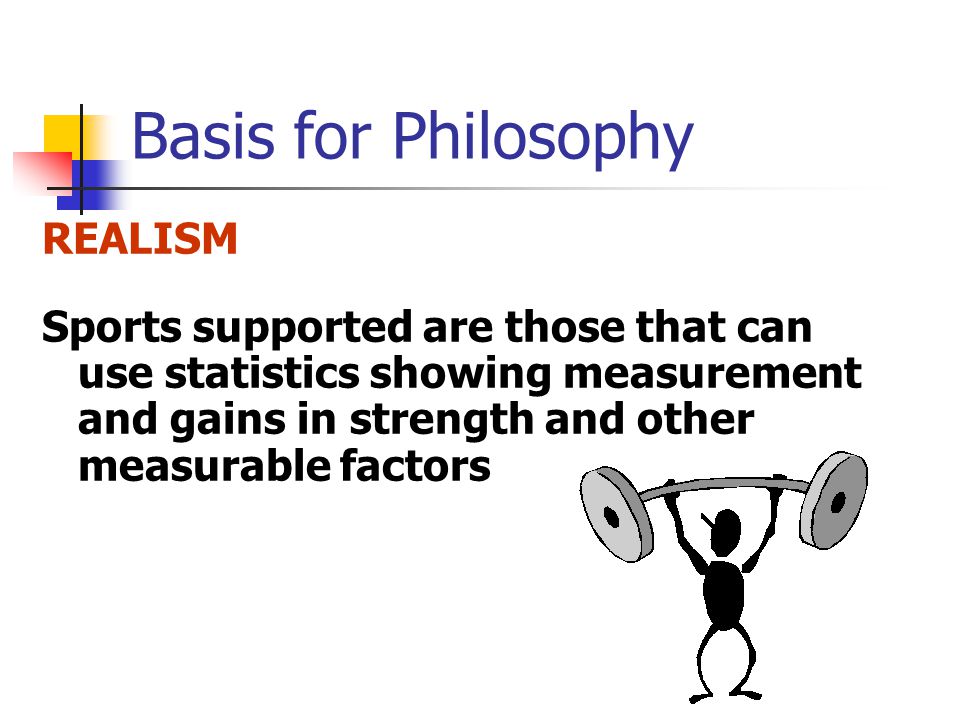 Basis for Philosophy

REALISM

Sports supported are those that can use statistics showing measurement and gains in strength and other measurable factors